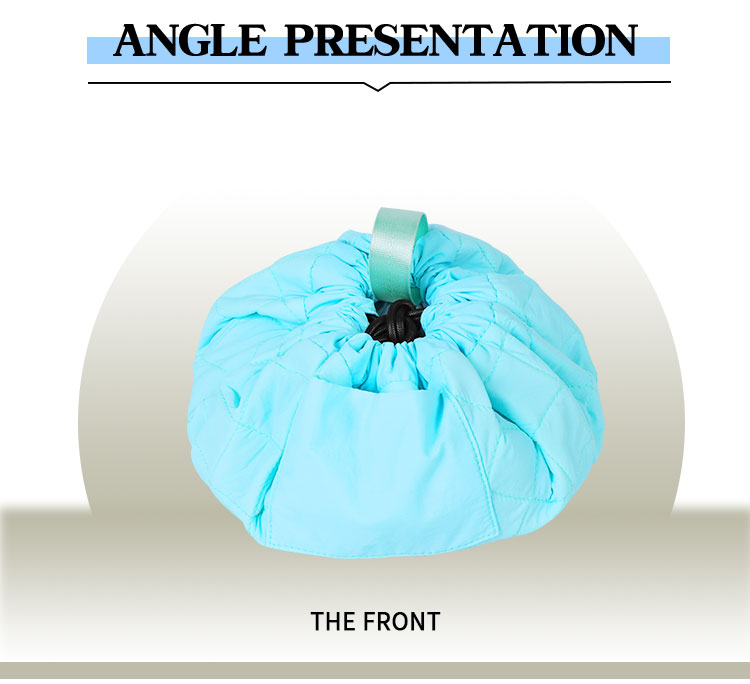 ANGLE PRESENTATION

THE FRONT